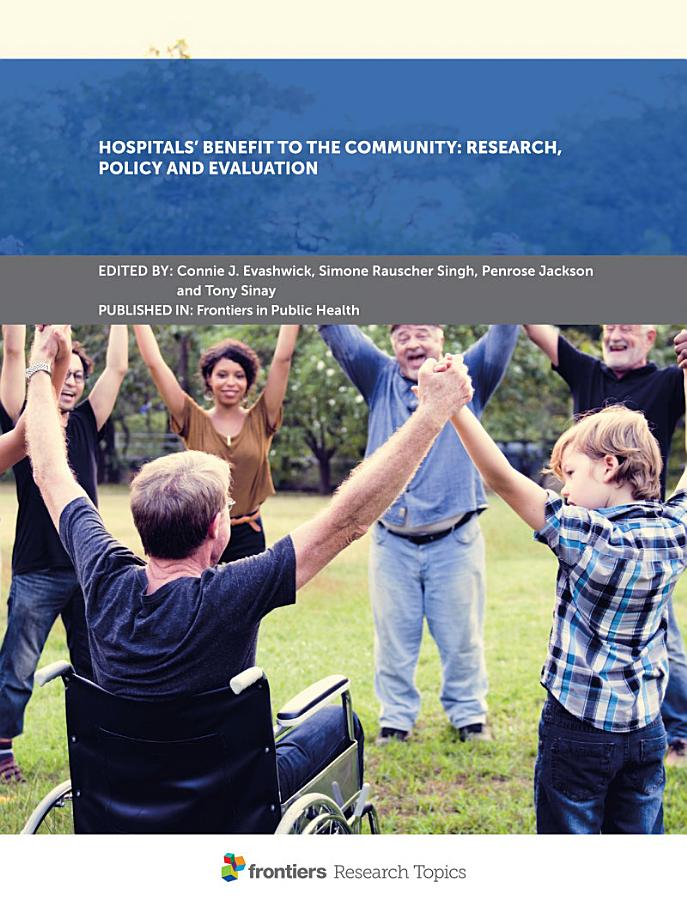 HOSPITALS' BENEFIT TO THE COMMUNITY: RESEARCH, POLICY AND EVALUATION

EDITED BY: Connie J. Evashwick, Simone Rauscher Singh, Penrose Jackson and Tony Sinay
PUBLISHED IN: Frontiers in Public Health

frontiers Research Topics